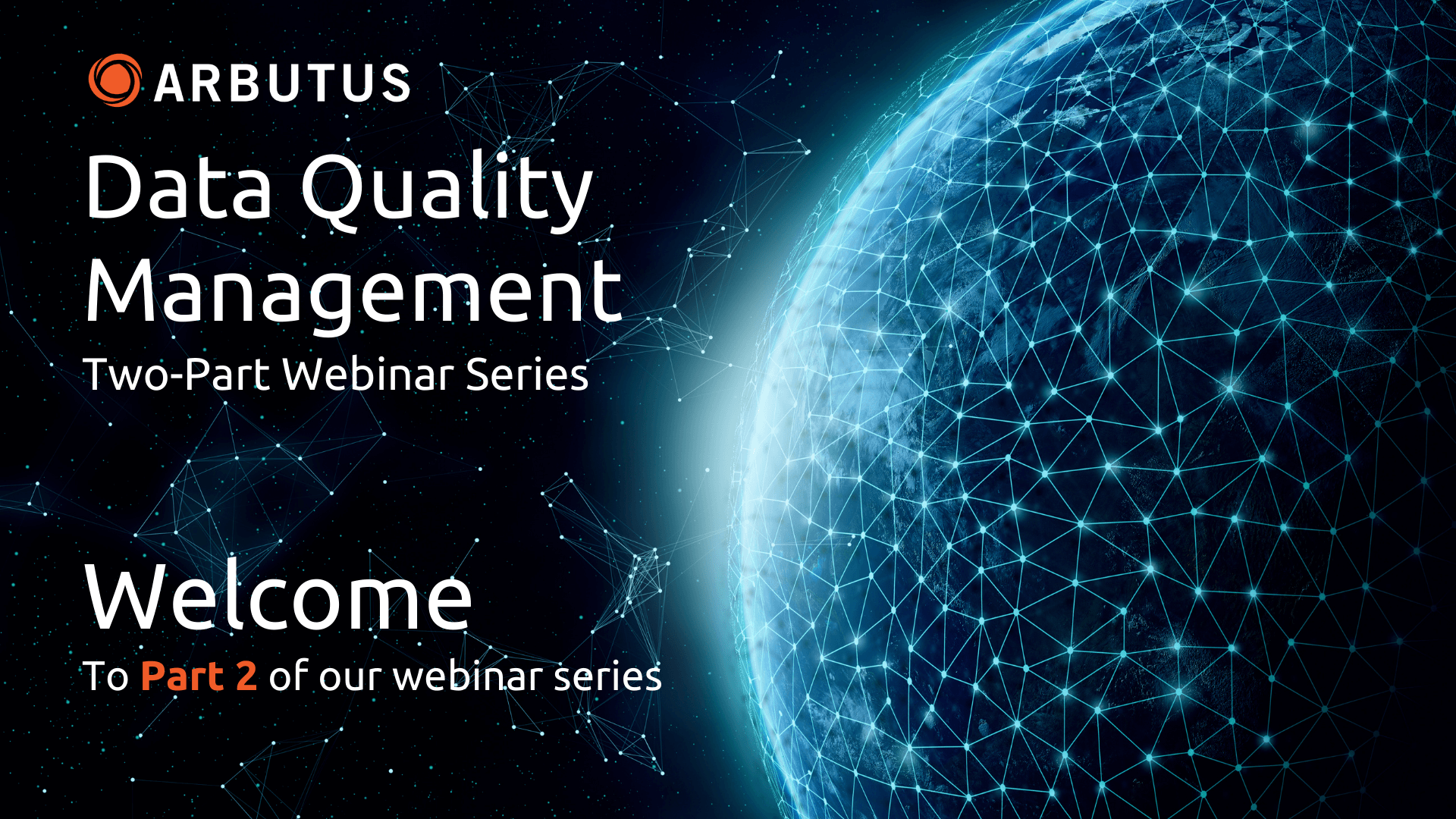 ARBUTUS

Data Quality Management

Two-Part Webinar Series

Welcome

To Part 2 of our webinar series